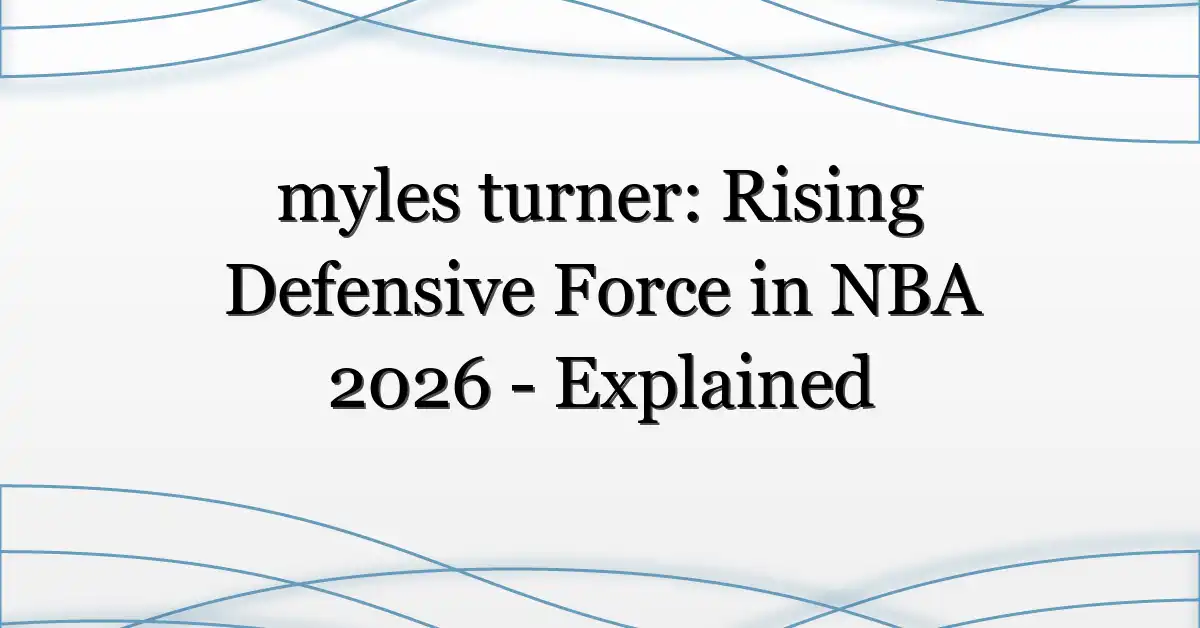 myles turner: Rising Defensive Force in NBA 2026 - Explained